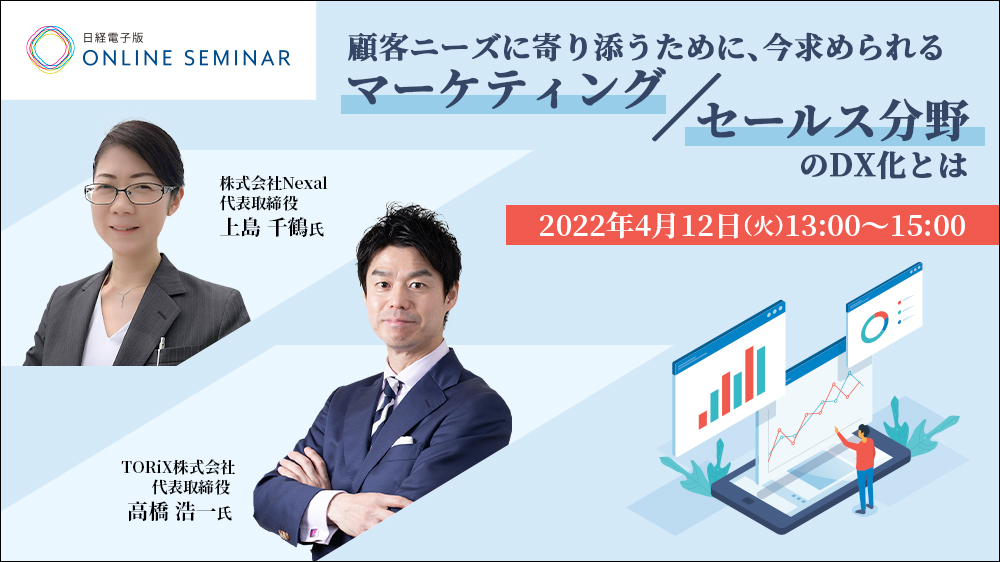 日経電子版
ONLINE SEMINAR

顧客ニーズに寄り添うために、今求められる
マーケティング／セールス分野
のDX化とは

2022年4月12日(火)13:00〜15:00

株式会社Nexal
代表取締役
上島 千鶴氏

TORiX株式会社
代表取締役
高橋 浩一氏